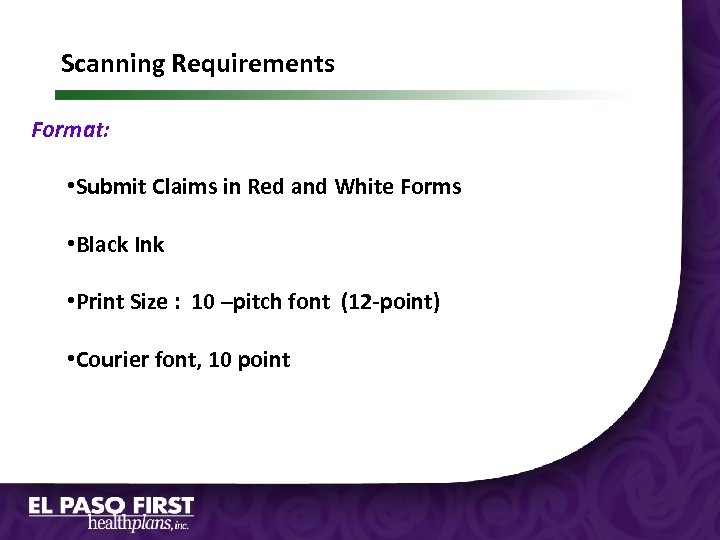 Scanning Requirements

Format:

•Submit Claims in Red and White Forms

•Black Ink

•Print Size : 10 –pitch font (12-point)

•Courier font, 10 point

EL PASO FIRST healthplans, inc.